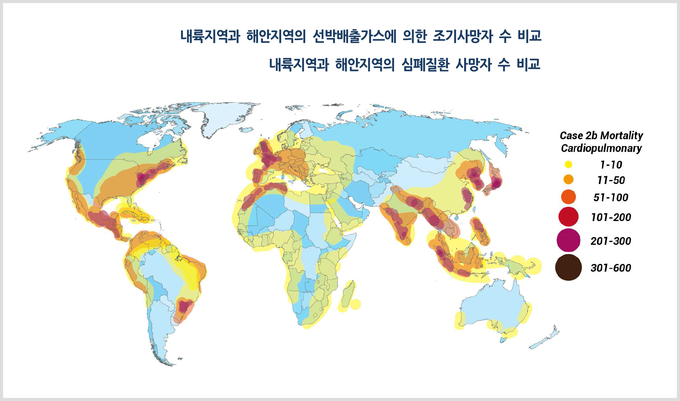 내륙지역과 해안지역의 선박배출가스에 의한 조기사망자 수 비교

내륙지역과 해안지역의 심폐질환 사망자 수 비교

Case 2b Mortality Cardiopulmonary

1-10

11-50

51-100

101-200

201-300

301-600